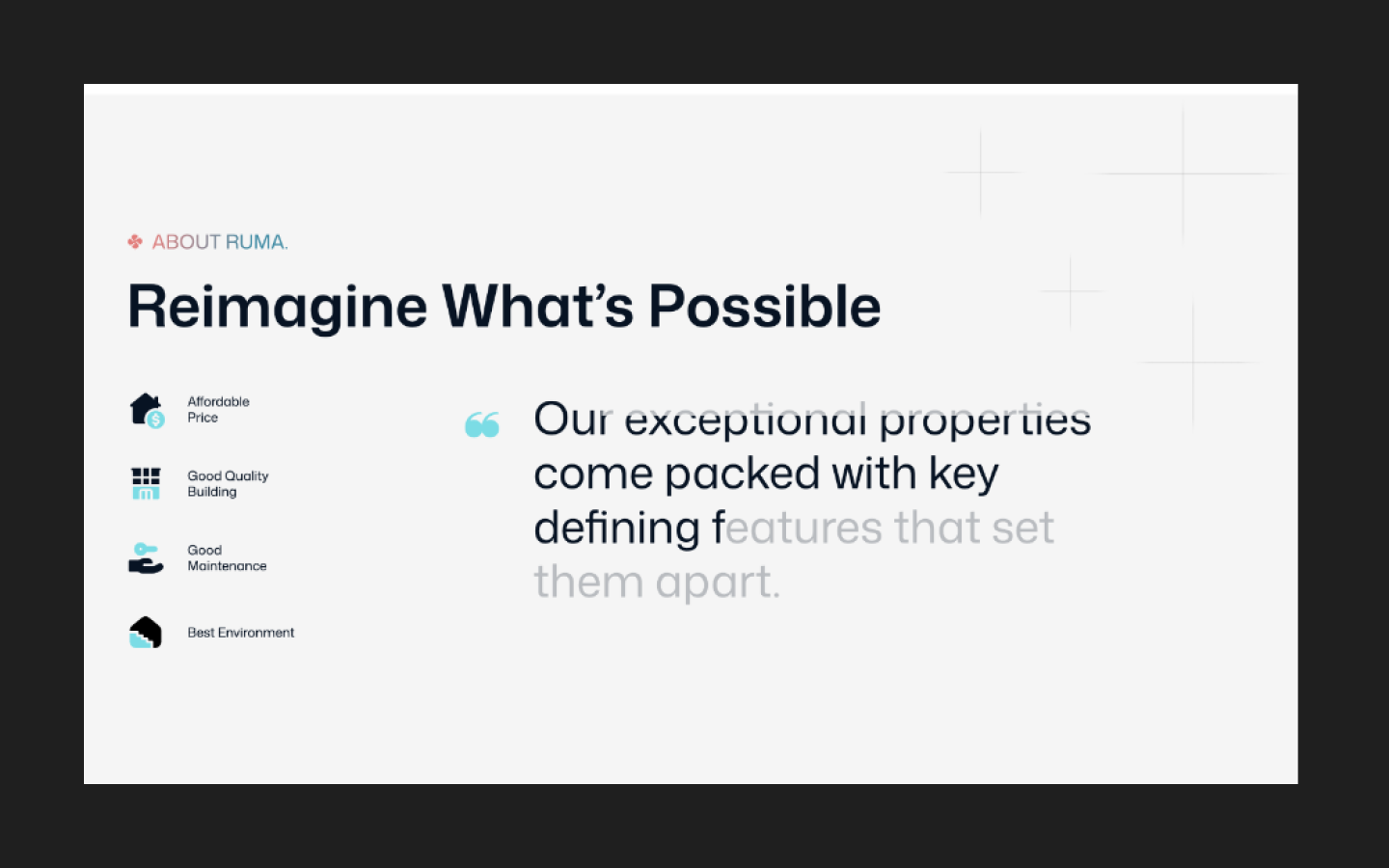 ABOUT RUMA.

Reimagine What's Possible

Affordable Price

Good Quality Building

Good Maintenance

Best Environment

Our exceptional properties come packed with key defining features that set them apart.